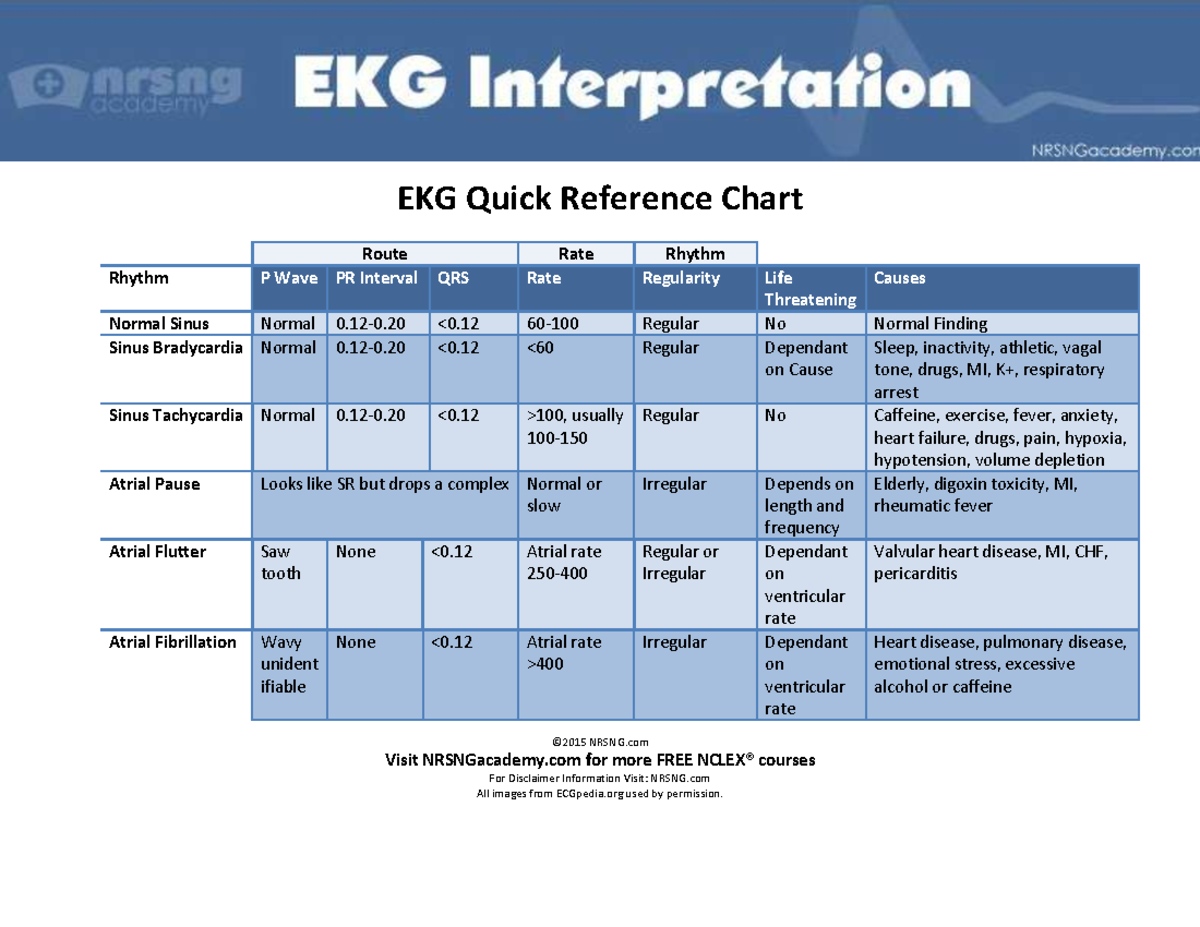 nrsng academy EKG Interpretation

NRSNGacademy.com

EKG Quick Reference Chart

| | Route | | | Rate | Rhythm | | |
|---|---|---|---|---|---|---|---|
| Rhythm | P Wave | PR Interval | QRS | Rate | Regularity | Life Threatening | Causes |
| Normal Sinus | Normal | 0.12-0.20 | <0.12 | 60-100 | Regular | No | Normal Finding |
| Sinus Bradycardia | Normal | 0.12-0.20 | <0.12 | <60 | Regular | Dependant on Cause | Sleep, inactivity, athletic, vagal tone, drugs, MI, K+, respiratory arrest |
| Sinus Tachycardia | Normal | 0.12-0.20 | <0.12 | >100, usually 100-150 | Regular | No | Caffeine, exercise, fever, anxiety, heart failure, drugs, pain, hypoxia, hypotension, volume depletion |
| Atrial Pause | Looks like SR but drops a complex | | | Normal or slow | Irregular | Depends on length and frequency | Elderly, digoxin toxicity, MI, rheumatic fever |
| Atrial Flutter | Saw tooth | None | <0.12 | Atrial rate 250-400 | Regular or Irregular | Dependant on ventricular rate | Valvular heart disease, MI, CHF, pericarditis |
| Atrial Fibrillation | Wavy unidentifiable | None | <0.12 | Atrial rate >400 | Irregular | Dependant on ventricular rate | Heart disease, pulmonary disease, emotional stress, excessive alcohol or caffeine |

©2015 NRSNG.com
Visit NRSNGacademy.com for more FREE NCLEX® courses
For Disclaimer Information Visit: NRSNG.com
All images from ECGpedia.org used by permission.